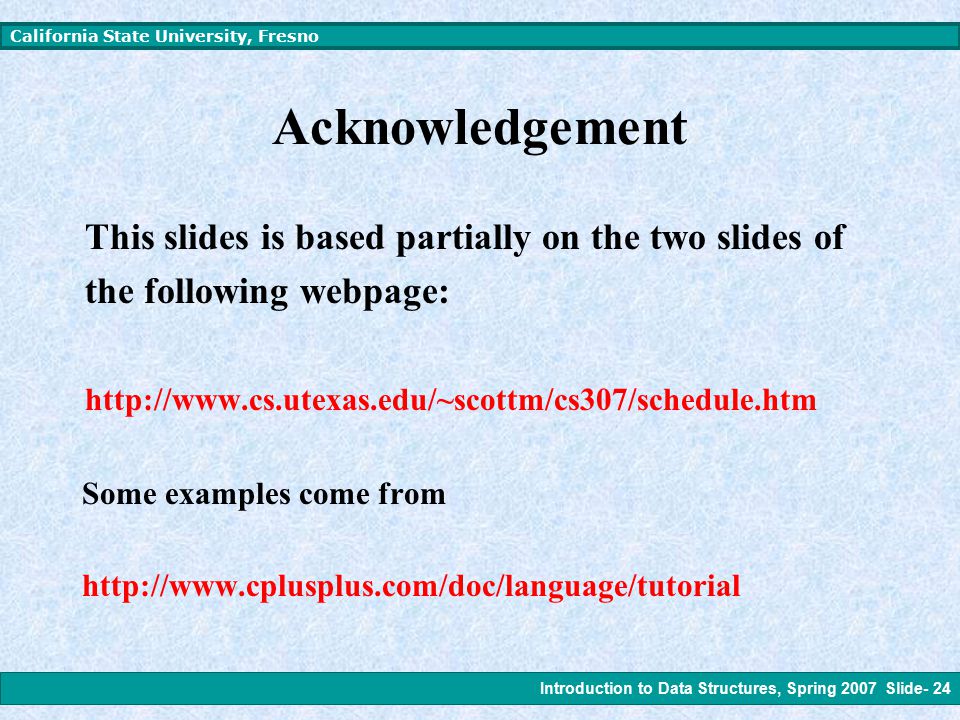 California State University, Fresno

Acknowledgement

This slides is based partially on the two slides of the following webpage:

http://www.cs.utexas.edu/~scottm/cs307/schedule.htm

Some examples come from

http://www.cplusplus.com/doc/language/tutorial

Introduction to Data Structures, Spring 2007 Slide- 24